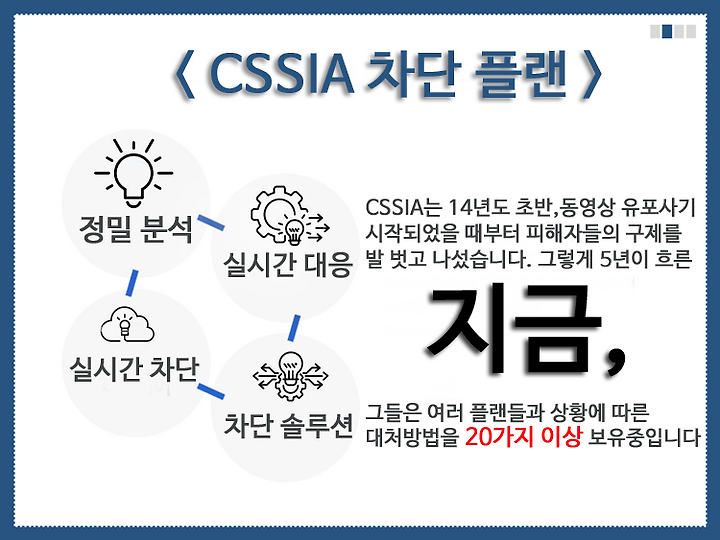 〈 CSSIA 차단 플랜 〉

정밀 분석

실시간 대응

실시간 차단

차단 솔루션

CSSIA는 14년도 초반,동영상 유포사기 시작되었을 때부터 피해자들의 구제를 발 벗고 나섰습니다. 그렇게 5년이 흐른

지금,

그들은 여러 플랜들과 상황에 따른 대처방법을 20가지 이상 보유중입니다